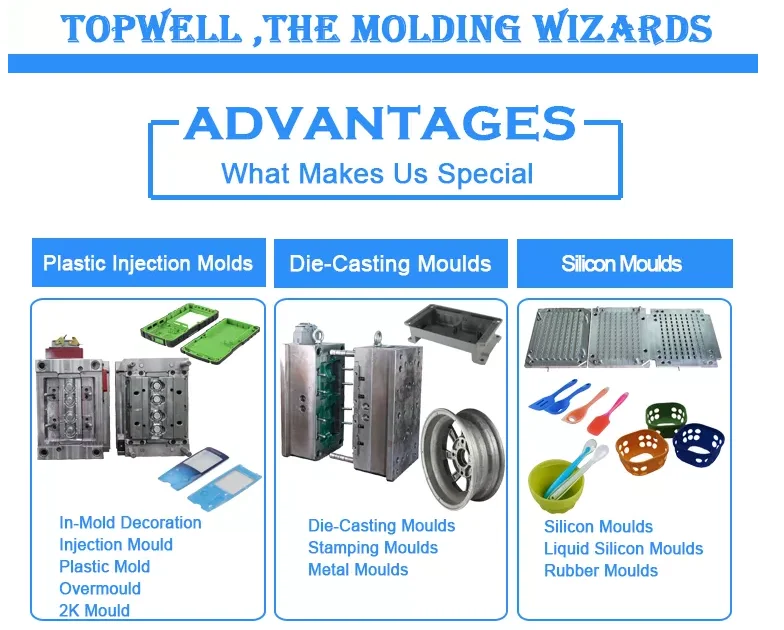 TOPWELL ,THE MOLDING WIZARDS

ADVANTAGES
What Makes Us Special

Plastic Injection Molds

In-Mold Decoration
Injection Mould
Plastic Mold
Overmould
2K Mould

Die-Casting Moulds

Die-Casting Moulds
Stamping Moulds
Metal Moulds

Silicon Moulds

Silicon Moulds
Liquid Silicon Moulds
Rubber Moulds